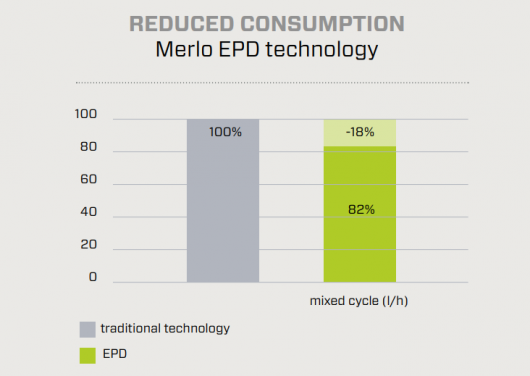 REDUCED CONSUMPTION
Merlo EPD technology

100
80
60
40
20
0

100%

-18%

82%

mixed cycle (l/h)

traditional technology

EPD